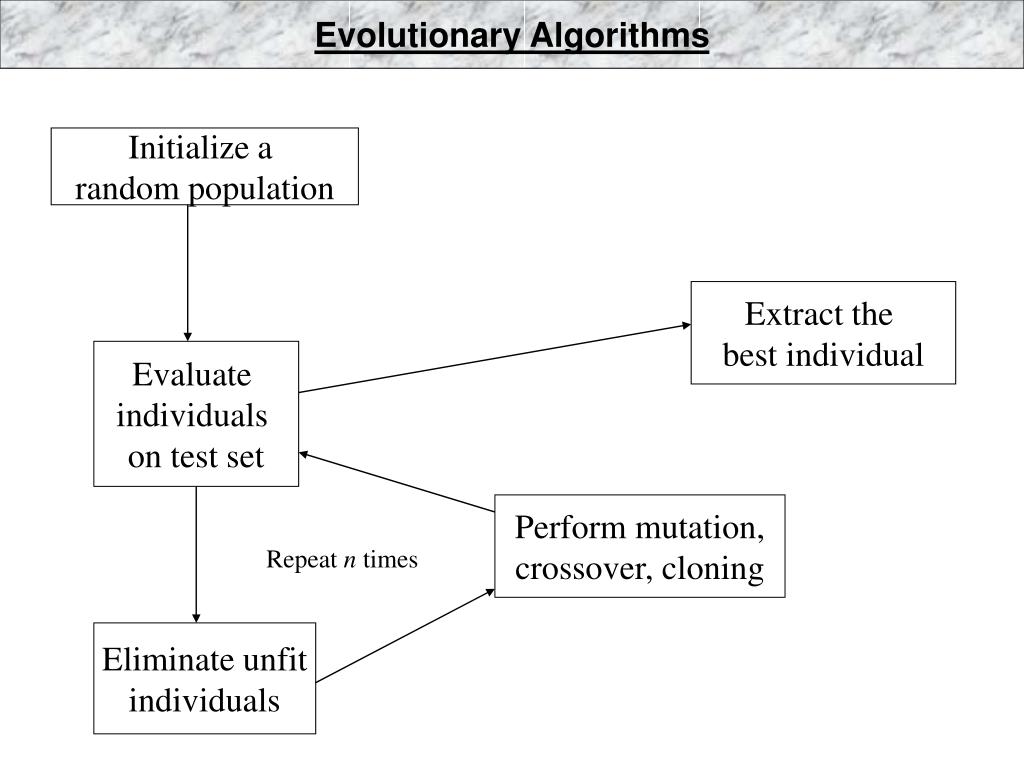 Evolutionary Algorithms

Initialize a random population

Extract the best individual

Evaluate individuals on test set

Perform mutation, crossover, cloning

Repeat $n$ times

Eliminate unfit individuals